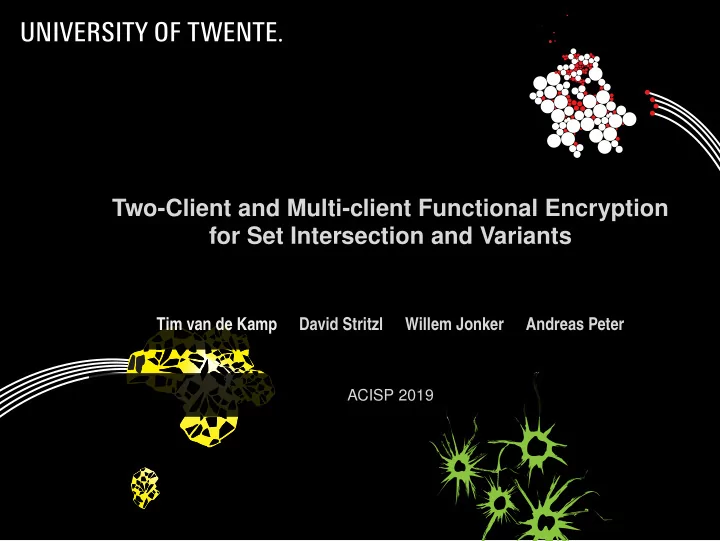 UNIVERSITY OF TWENTE.

Two-Client and Multi-client Functional Encryption for Set Intersection and Variants

Tim van de Kamp David Stritzl Willem Jonker Andreas Peter

ACISP 2019